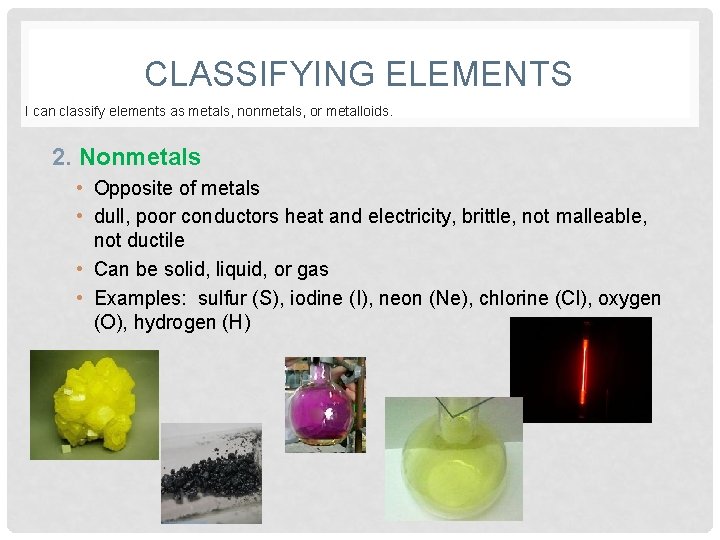 CLASSIFYING ELEMENTS

I can classify elements as metals, nonmetals, or metalloids.

2. Nonmetals

• Opposite of metals
• dull, poor conductors heat and electricity, brittle, not malleable, not ductile
• Can be solid, liquid, or gas
• Examples: sulfur (S), iodine (I), neon (Ne), chlorine (Cl), oxygen (O), hydrogen (H)